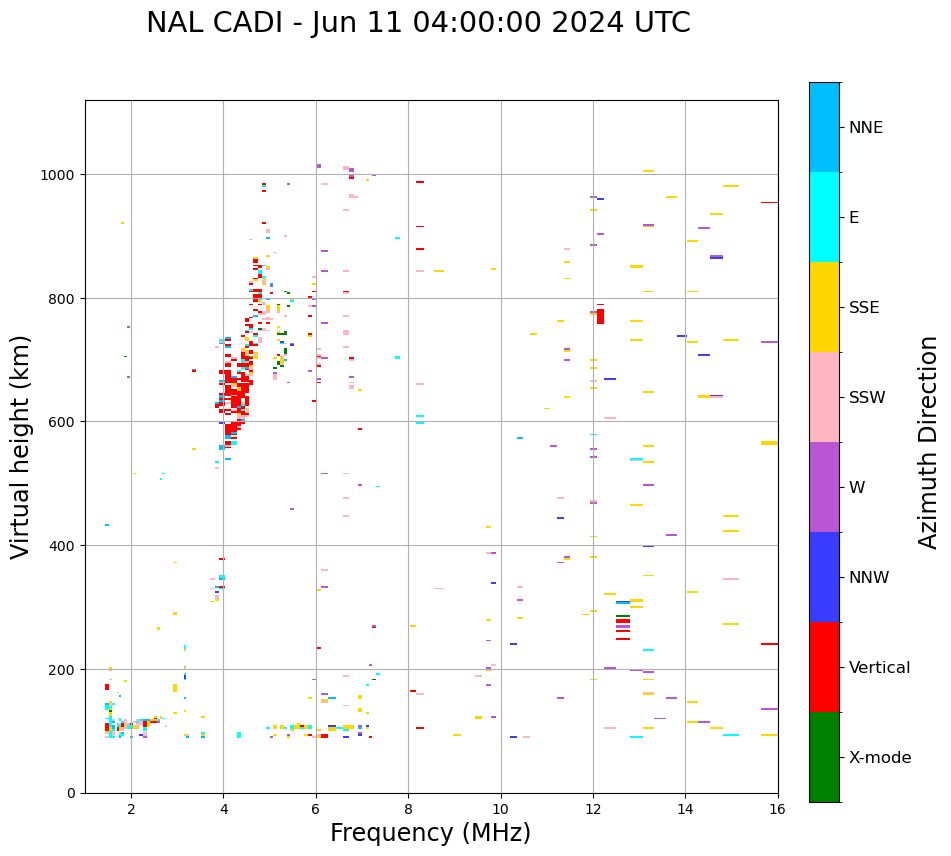 NAL CADI - Jun 11 04:00:00 2024 UTC

Virtual height (km)

1000
800
600
400
200
0

2
4
6
8
10
12
14
16

Frequency (MHz)

NNE
E
SSE
SSW
W
NNW
Vertical
X-mode

Azimuth Direction